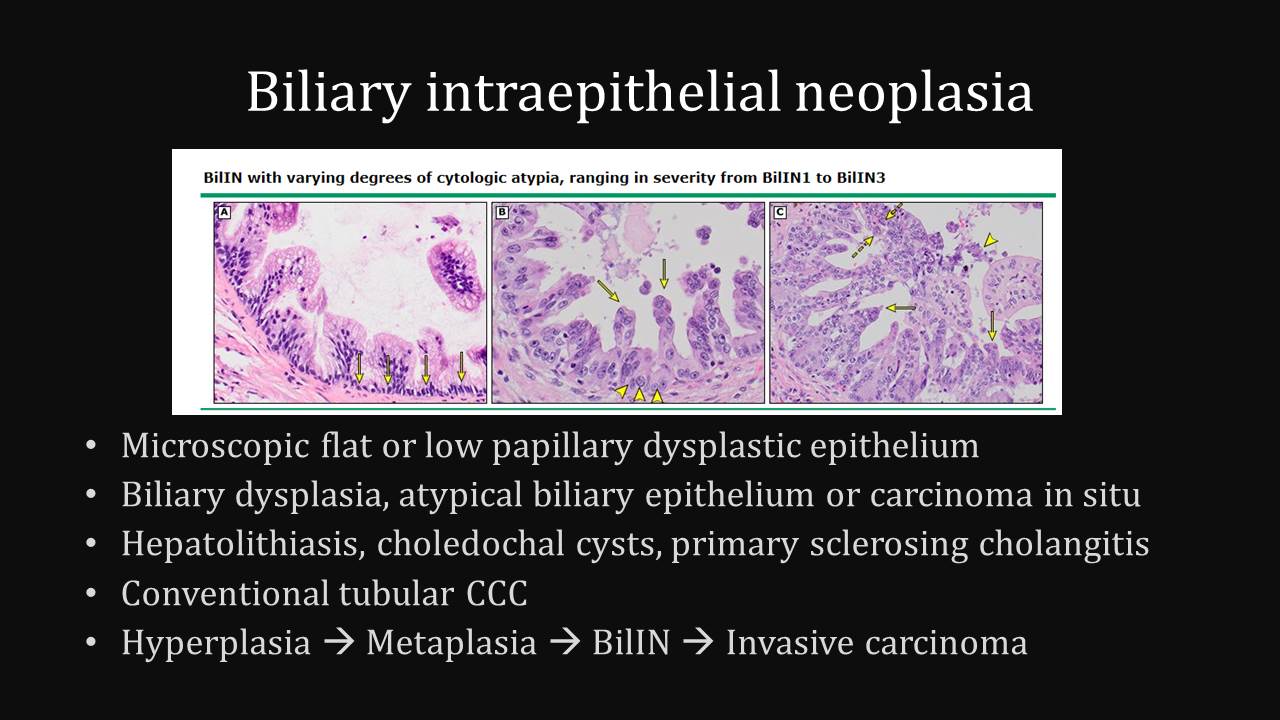 Biliary intraepithelial neoplasia

BilIN with varying degrees of cytologic atypia, ranging in severity from BilIN1 to BilIN3

A

B

C

• Microscopic flat or low papillary dysplastic epithelium
• Biliary dysplasia, atypical biliary epithelium or carcinoma in situ
• Hepatolithiasis, choledochal cysts, primary sclerosing cholangitis
• Conventional tubular CCC
• Hyperplasia → Metaplasia → BilIN → Invasive carcinoma